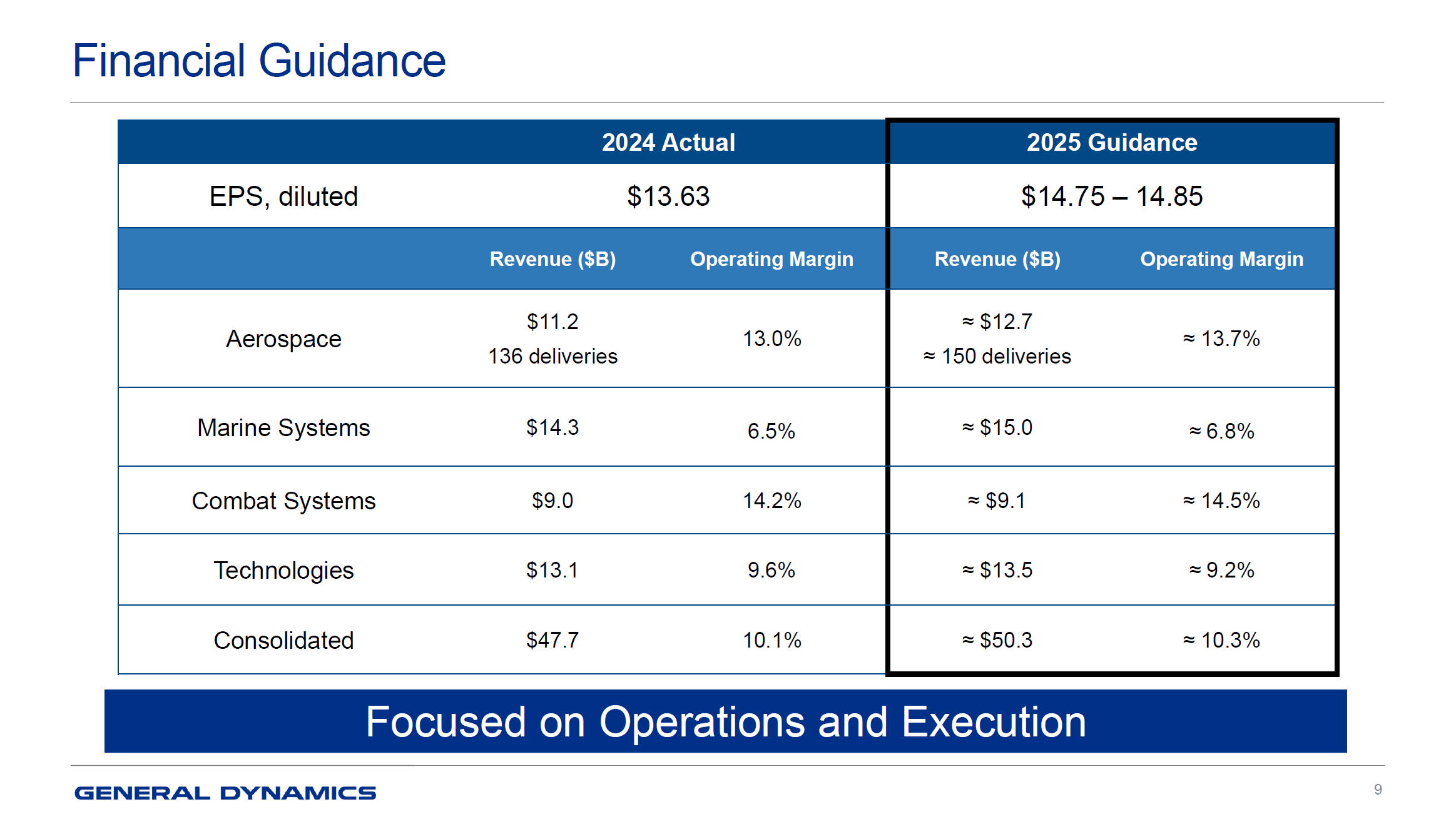 Financial Guidance

| | 2024 Actual | | 2025 Guidance | |
|---|---|---|---|---|
| EPS, diluted | \$13.63 | | \$14.75 – 14.85 | |
| | Revenue (\$B) | Operating Margin | Revenue (\$B) | Operating Margin |
| Aerospace | \$11.2 136 deliveries | 13.0% | ≈ \$12.7 ≈ 150 deliveries | ≈ 13.7% |
| Marine Systems | \$14.3 | 6.5% | ≈ \$15.0 | ≈ 6.8% |
| Combat Systems | \$9.0 | 14.2% | ≈ \$9.1 | ≈ 14.5% |
| Technologies | \$13.1 | 9.6% | ≈ \$13.5 | ≈ 9.2% |
| Consolidated | \$47.7 | 10.1% | ≈ \$50.3 | ≈ 10.3% |

Focused on Operations and Execution

GENERAL DYNAMICS

9